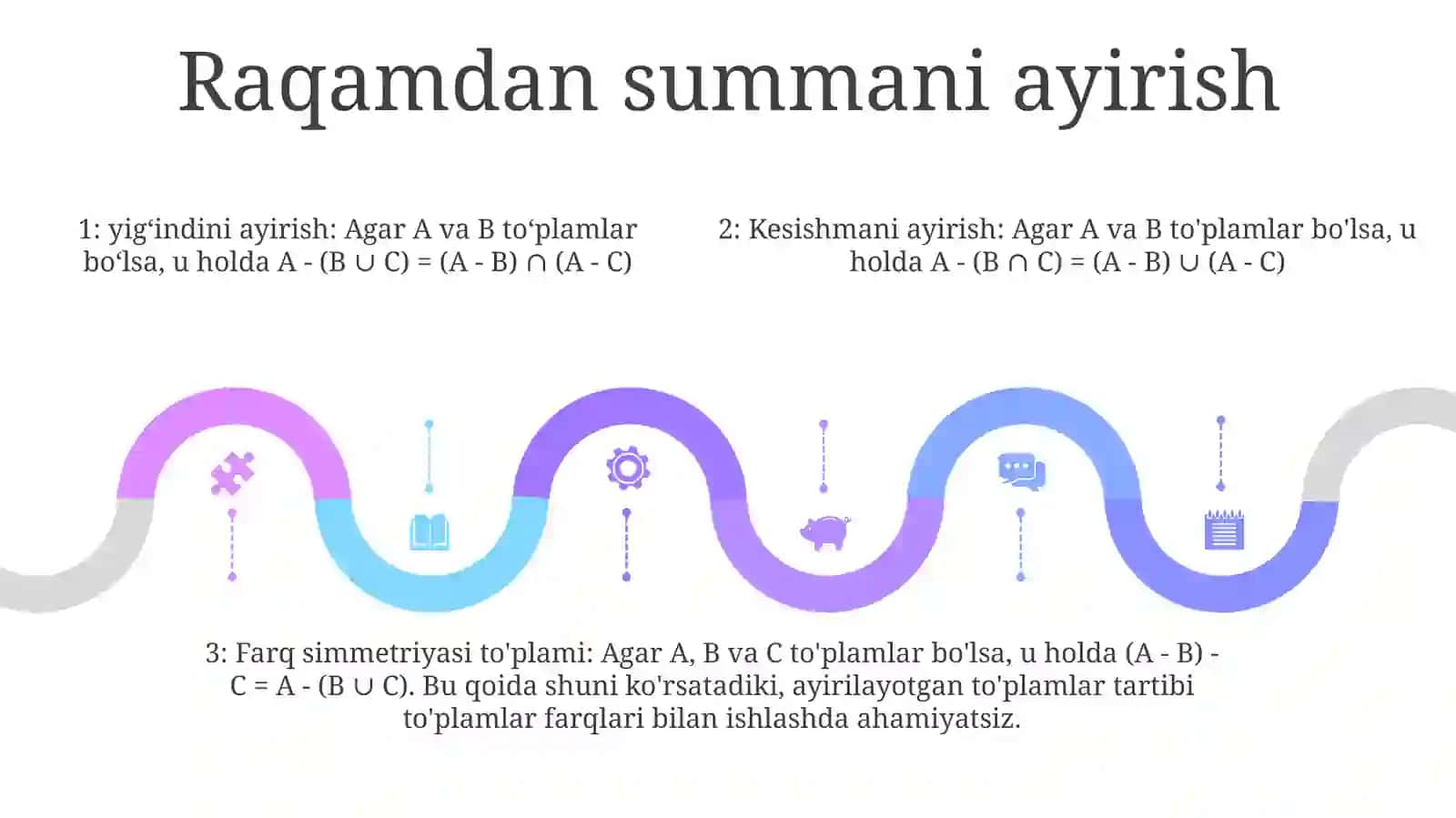 Raqamdan summani ayirish

1: yig‘indini ayirish: Agar A va B to‘plamlar bo‘lsa, u holda $A - (B \cup C) = (A - B) \cap (A - C)$

2: Kesishmani ayirish: Agar A va B to'plamlar bo'lsa, u holda $A - (B \cap C) = (A - B) \cup (A - C)$

3: Farq simmetriyasi to'plami: Agar A, B va C to'plamlar bo'lsa, u holda $(A - B) - C = A - (B \cup C)$. Bu qoida shuni ko'rsatadiki, ayirilayotgan to'plamlar tartibi to'plamlar farqlari bilan ishlashda ahamiyatsiz.